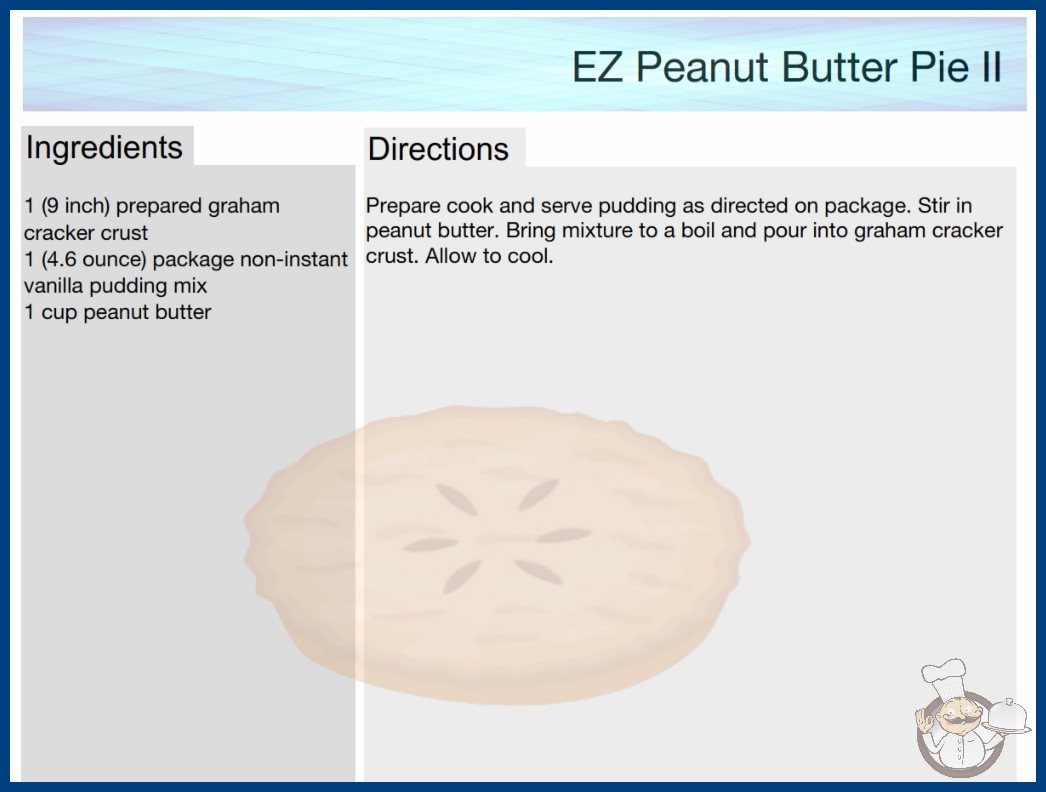 EZ Peanut Butter Pie II

Ingredients

1 (9 inch) prepared graham cracker crust
1 (4.6 ounce) package non-instant vanilla pudding mix
1 cup peanut butter

Directions

Prepare cook and serve pudding as directed on package. Stir in peanut butter. Bring mixture to a boil and pour into graham cracker crust. Allow to cool.